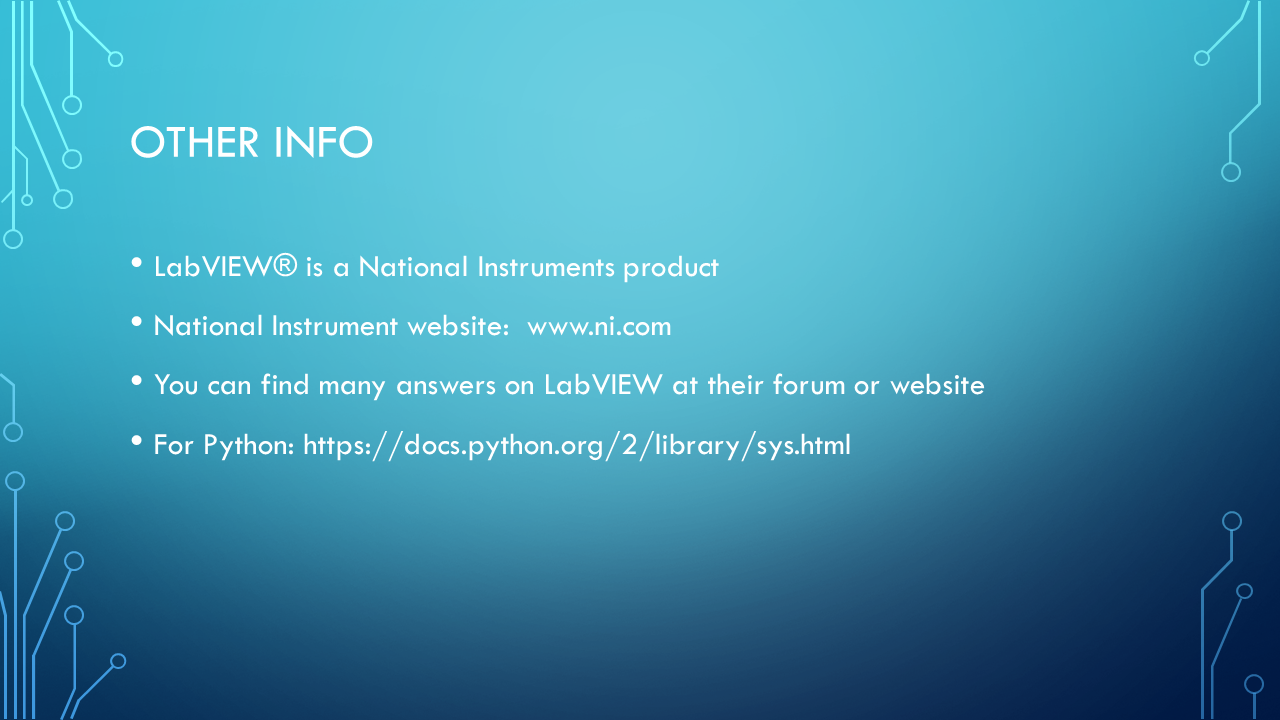 OTHER INFO

• LabVIEW® is a National Instruments product

• National Instrument website: www.ni.com

• You can find many answers on LabVIEW at their forum or website

• For Python: https://docs.python.org/2/library/sys.html